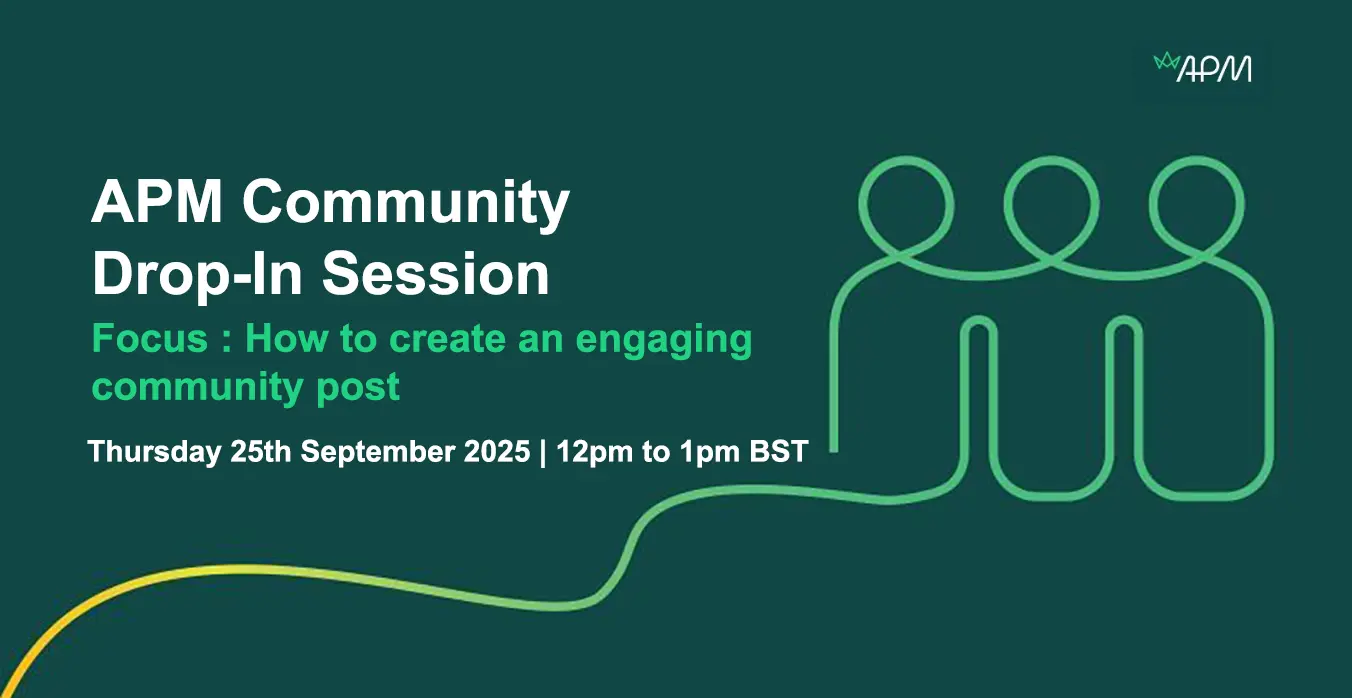 APM

APM Community Drop-In Session

Focus : How to create an engaging community post

Thursday 25th September 2025 | 12pm to 1pm BST